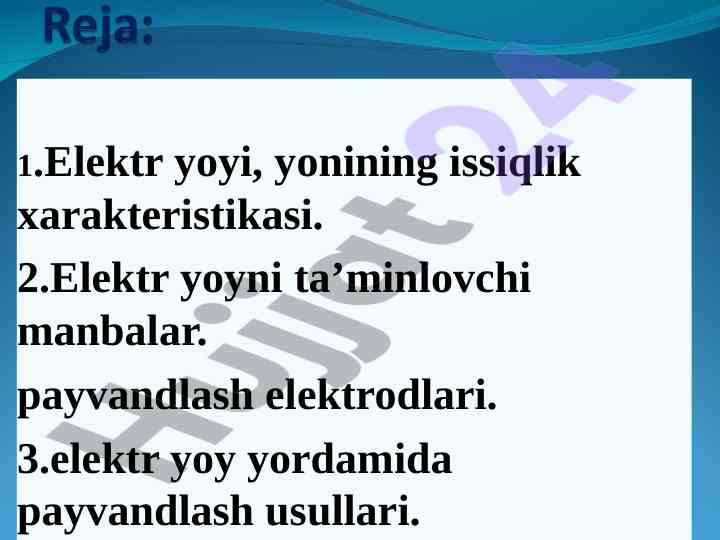 Reja:

1.Elektr yoyi, yonining issiqlik xarakteristikasi.

2.Elektr yoyni ta’minlovchi manbalar.

payvandlash elektrodlari.

3.elektr yoy yordamida payvandlash usullari.

Hujjat 24